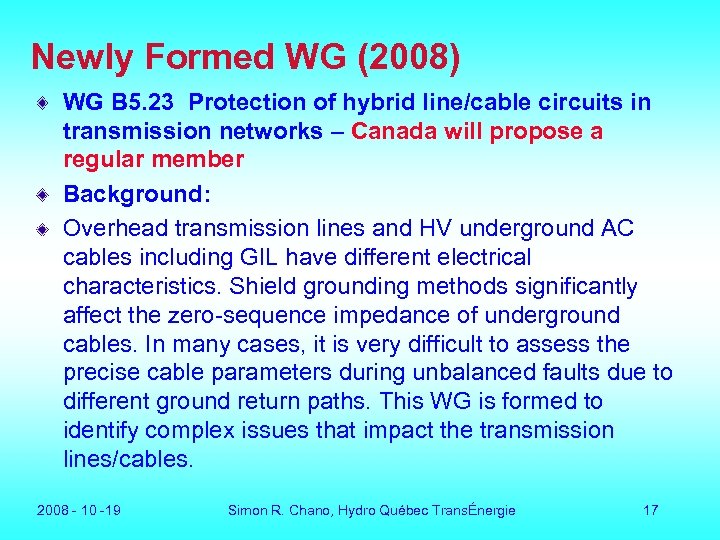 Newly Formed WG (2008)

WG B5.23 Protection of hybrid line/cable circuits in transmission networks – Canada will propose a regular member

Background:

Overhead transmission lines and HV underground AC cables including GIL have different electrical characteristics. Shield grounding methods significantly affect the zero-sequence impedance of underground cables. In many cases, it is very difficult to assess the precise cable parameters during unbalanced faults due to different ground return paths. This WG is formed to identify complex issues that impact the transmission lines/cables.

2008 - 10 -19

Simon R. Chano, Hydro Québec TransÉnergie

17